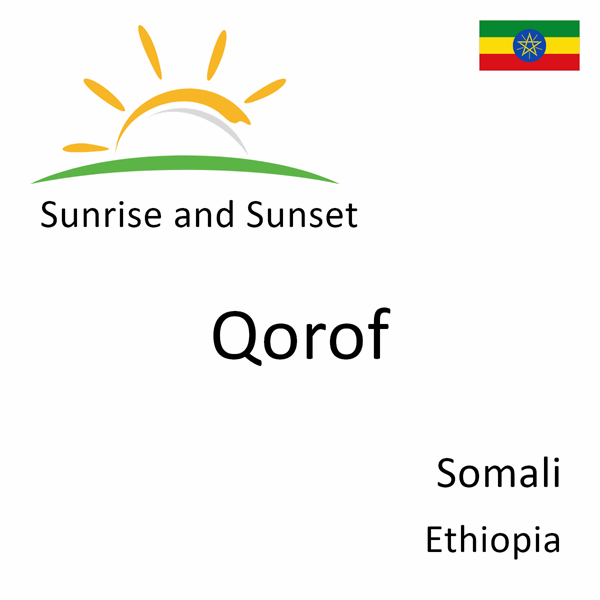 Sunrise and Sunset

Qorof

Somali

Ethiopia